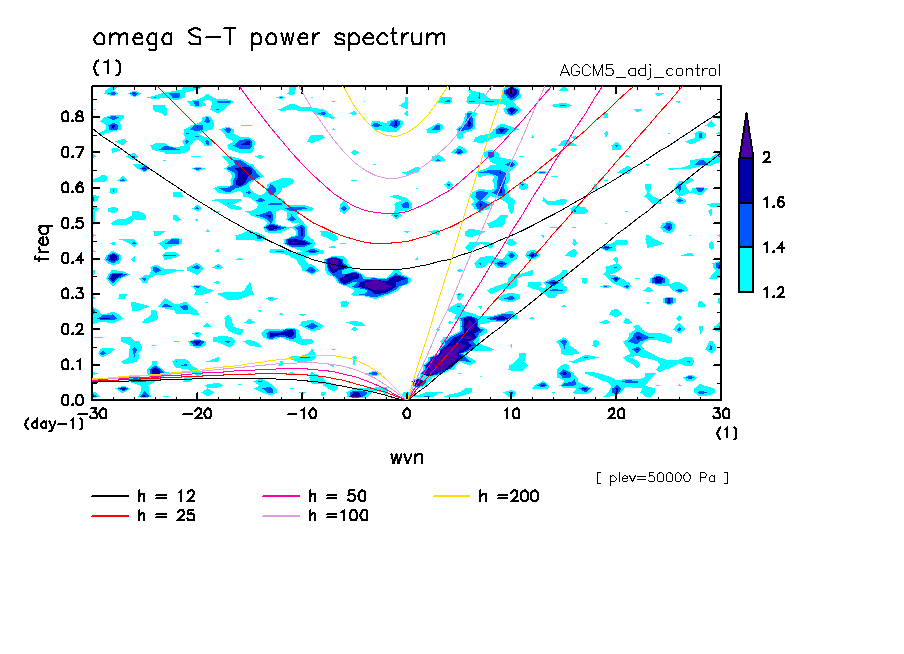 omega S-T power spectrum
(1)
AGCM5_adj_control

freq
0.8
0.7
0.6
0.5
0.4
0.3
0.2
0.1
0.0
(day-1)

-30 -20 -10 0 10 20 30
(1)
wvn

2
1.6
1.4
1.2

[ plev=50000 Pa ]

h = 12
h = 25
h = 50
h =100
h =200